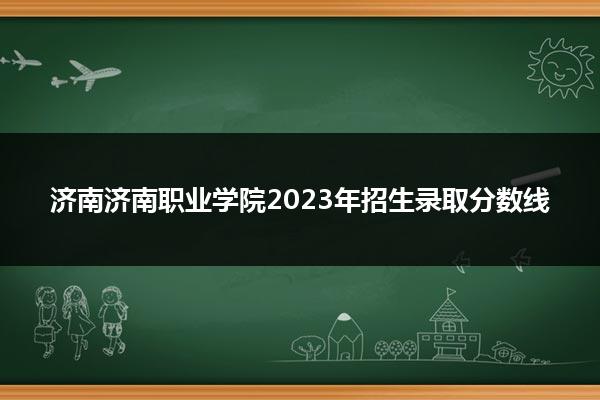 济南济南职业学院2023年招生录取分数线